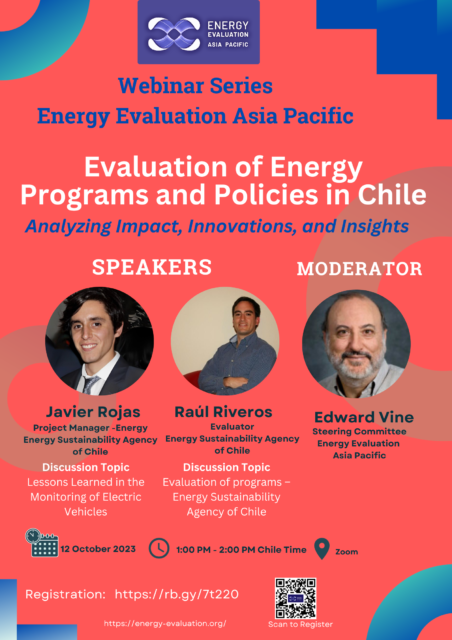 ENERGY EVALUATION ASIA PACIFIC

Webinar Series
Energy Evaluation Asia Pacific

Evaluation of Energy Programs and Policies in Chile

Analyzing Impact, Innovations, and Insights

SPEAKERS

MODERATOR

Javier Rojas
Project Manager -Energy
Energy Sustainability Agency of Chile

Discussion Topic
Lessons Learned in the Monitoring of Electric Vehicles

Raúl Riveros
Evaluator
Energy Sustainability Agency of Chile

Discussion Topic
Evaluation of programs – Energy Sustainability Agency of Chile

Edward Vine
Steering Committee
Energy Evaluation Asia Pacific

12 October 2023

1:00 PM - 2:00 PM Chile Time

Zoom

Registration: https://rb.gy/7t220

https://energy-evaluation.org/

Scan to Register